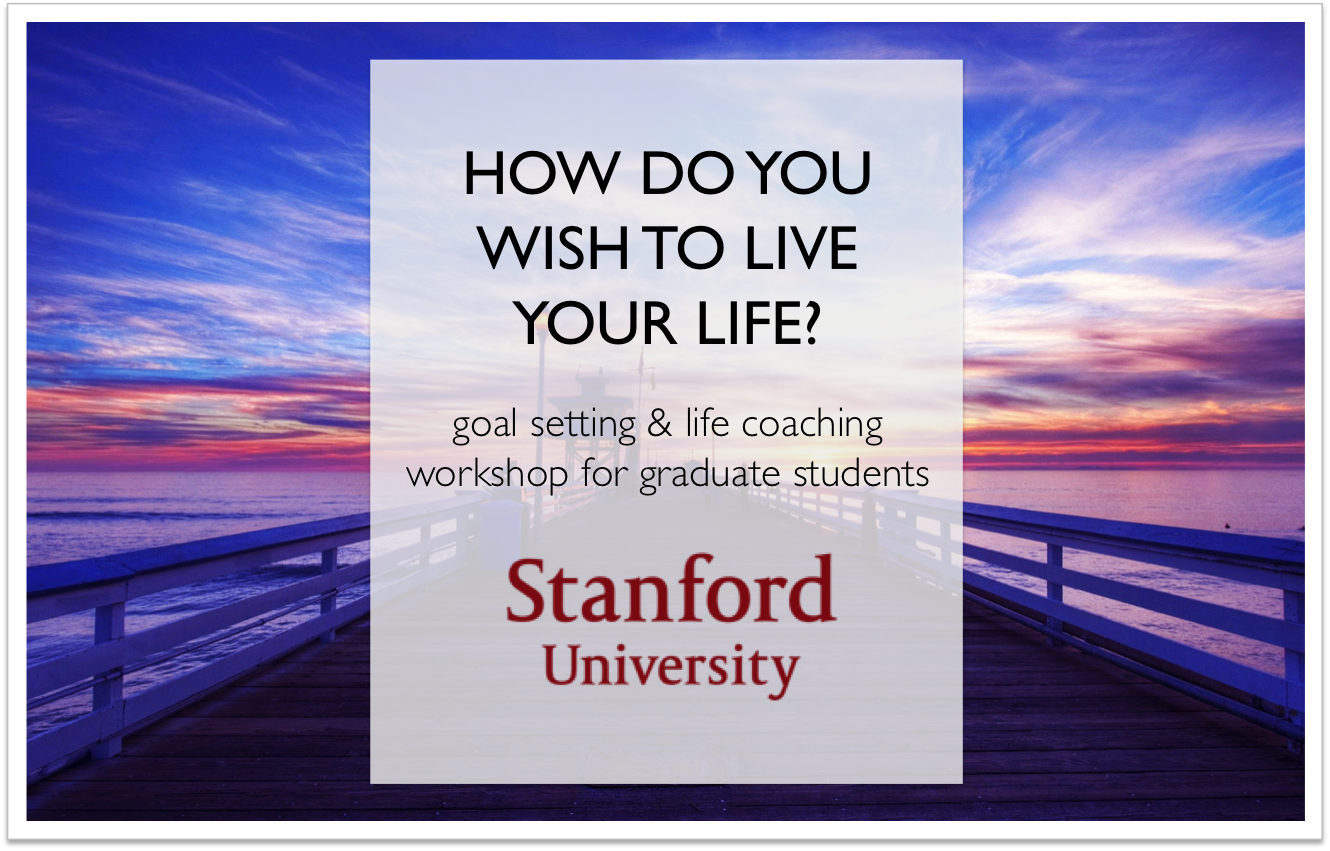 HOW DO YOU WISH TO LIVE YOUR LIFE?

goal setting & life coaching workshop for graduate students

Stanford University